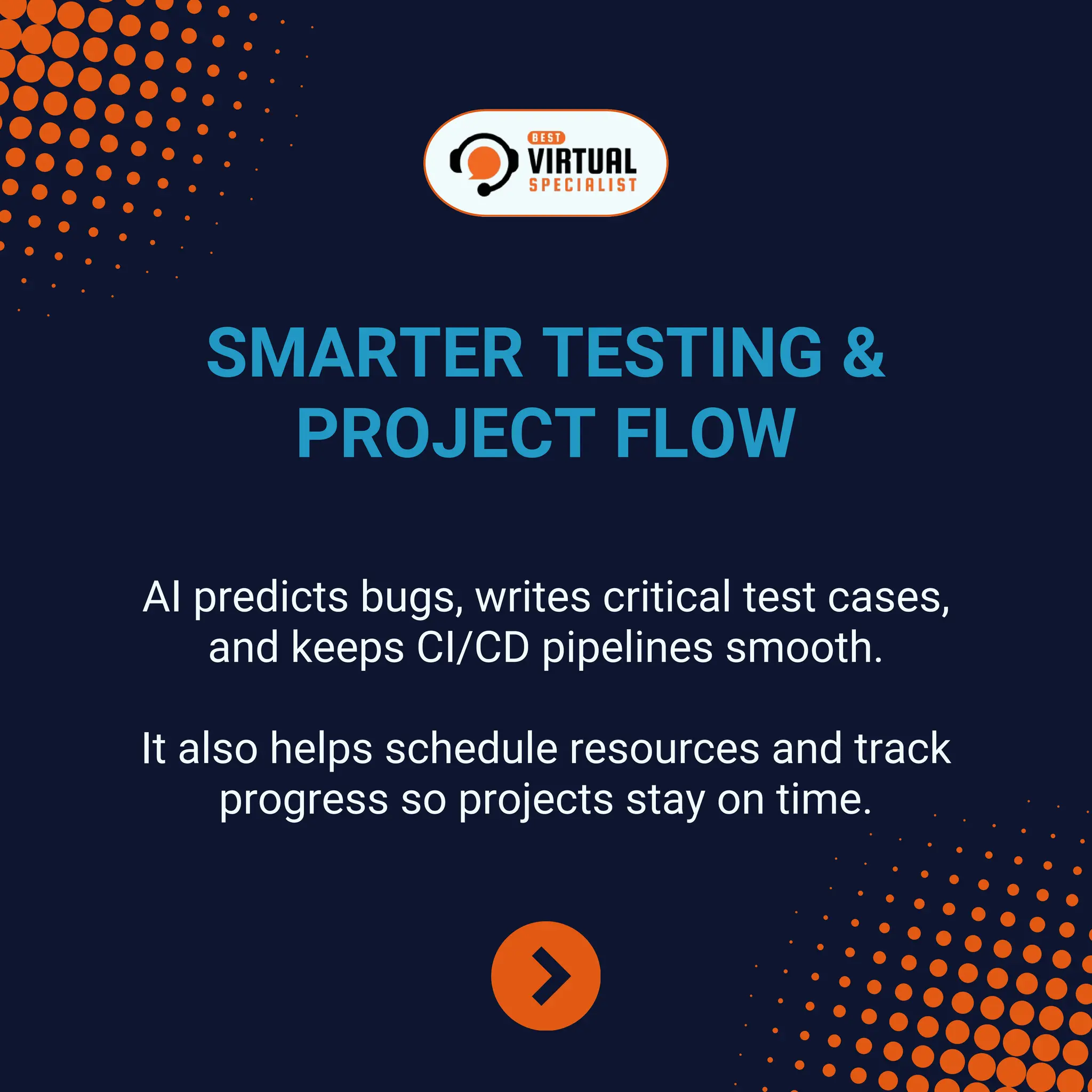 BEST
VIRTUAL
SPECIALIST

SMARTER TESTING & PROJECT FLOW

AI predicts bugs, writes critical test cases, and keeps CI/CD pipelines smooth.

It also helps schedule resources and track progress so projects stay on time.